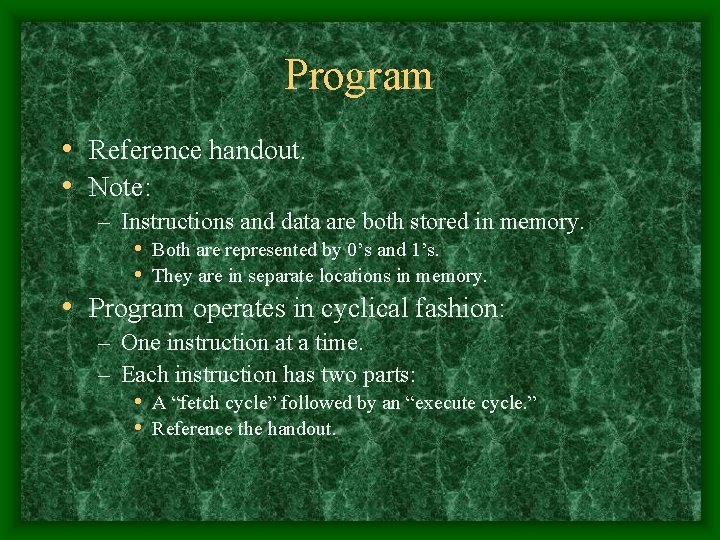 Program

• Reference handout.
• Note:
– Instructions and data are both stored in memory.
• Both are represented by 0’s and 1’s.
• They are in separate locations in memory.
• Program operates in cyclical fashion:
– One instruction at a time.
– Each instruction has two parts:
• A “fetch cycle” followed by an “execute cycle.”
• Reference the handout.